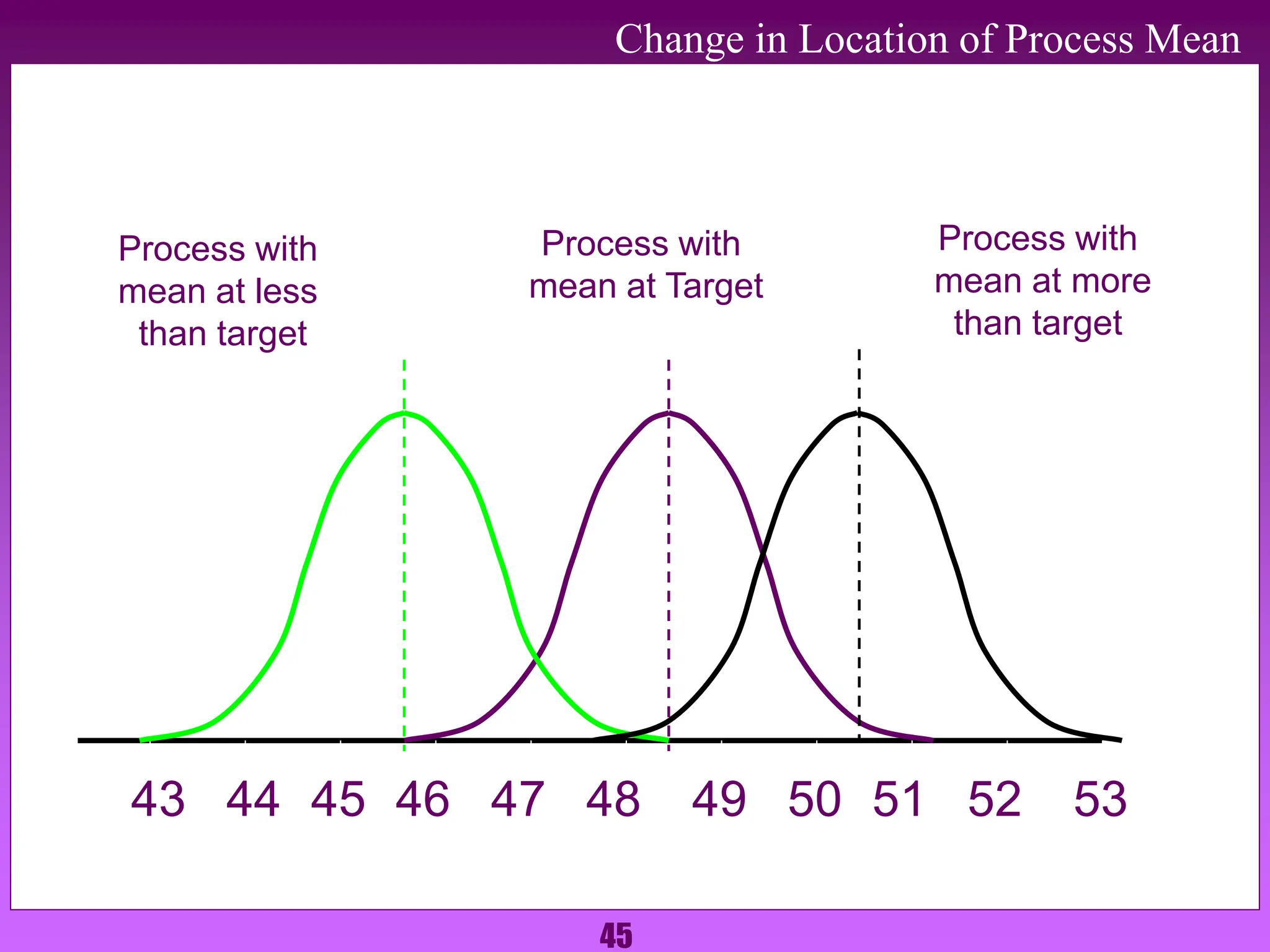 Change in Location of Process Mean

Process with mean at less than target

Process with mean at Target

Process with mean at more than target

43 44 45 46 47 48 49 50 51 52 53

45